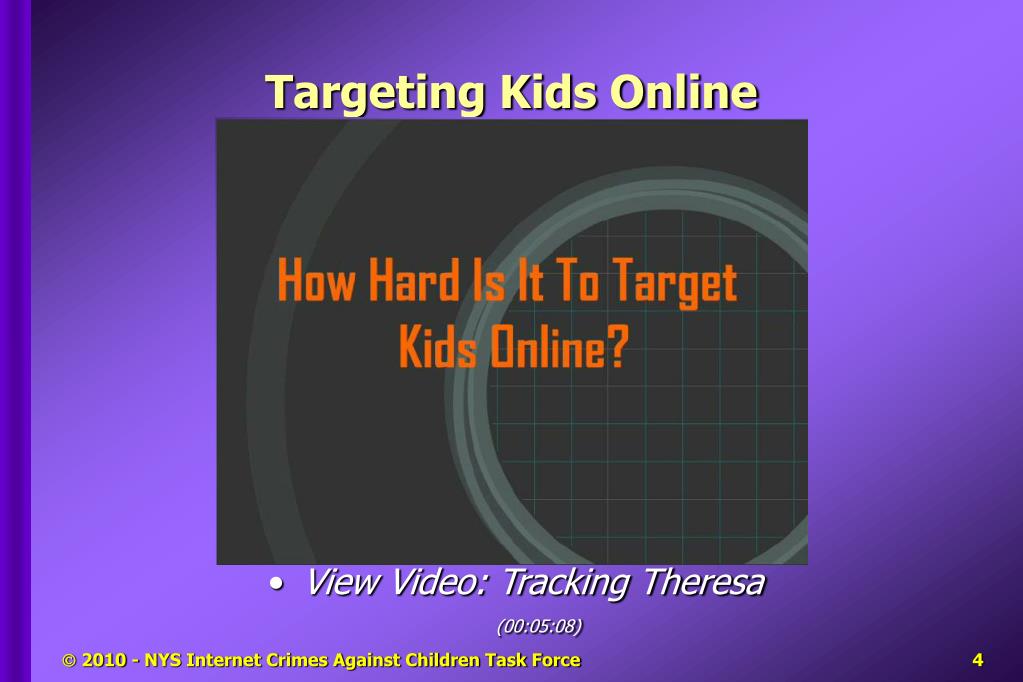 Targeting Kids Online

How Hard Is It To Target Kids Online?

• View Video: Tracking Theresa

(00:05:08)

© 2010 - NYS Internet Crimes Against Children Task Force

4